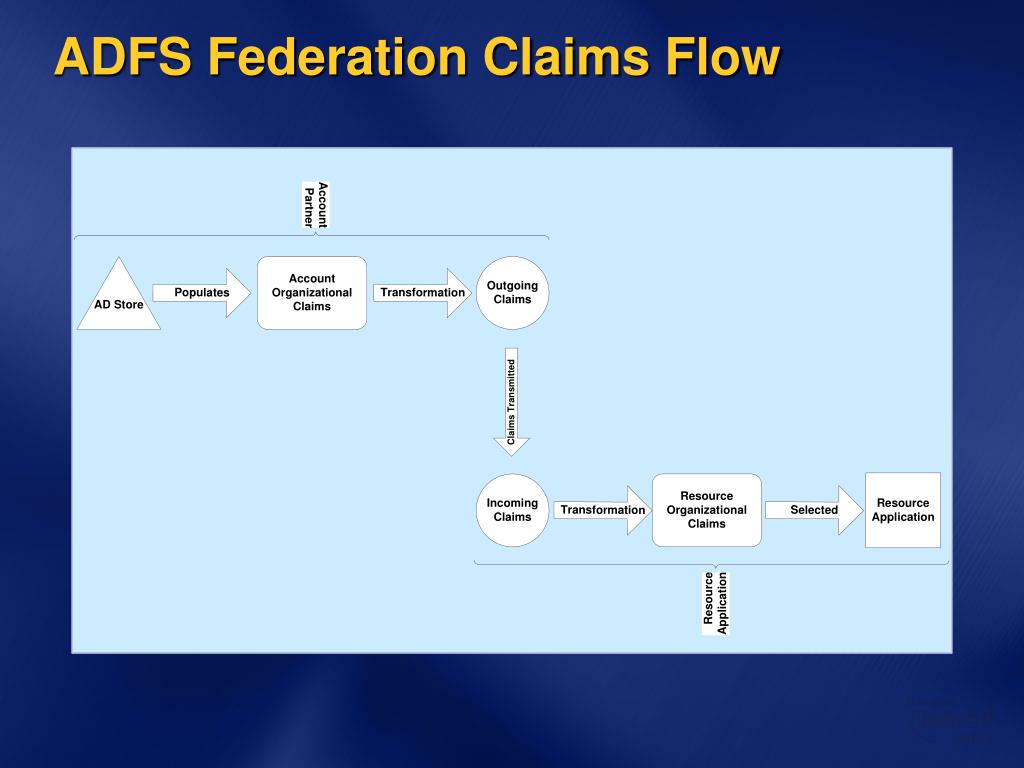 ADFS Federation Claims Flow

Account Partner

AD Store

Populates

Account Organizational Claims

Transformation

Outgoing Claims

Claims Transmitted

Incoming Claims

Transformation

Resource Organizational Claims

Selected

Resource Application

Resource Application